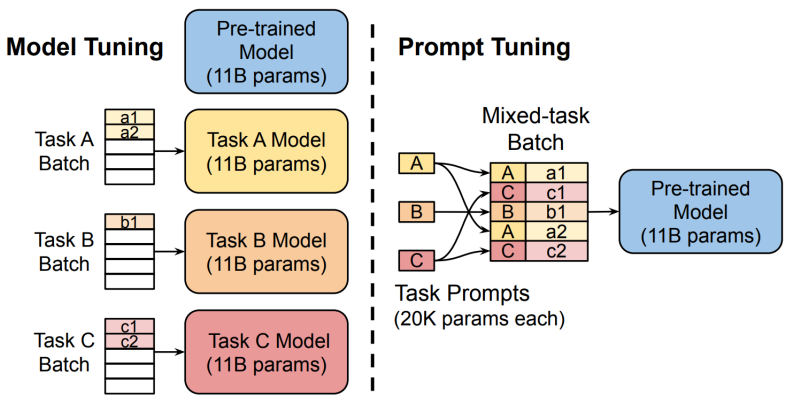 Model Tuning

Pre-trained Model (11B params)

Task A Batch
a1
a2

Task A Model (11B params)

Task B Batch
b1

Task B Model (11B params)

Task C Batch
c1
c2

Task C Model (11B params)

Prompt Tuning

Mixed-task Batch

A
B
C

| A | a1 |
|---|---|
| C | c1 |
| B | b1 |
| A | a2 |
| C | c2 |

Pre-trained Model (11B params)

Task Prompts (20K params each)